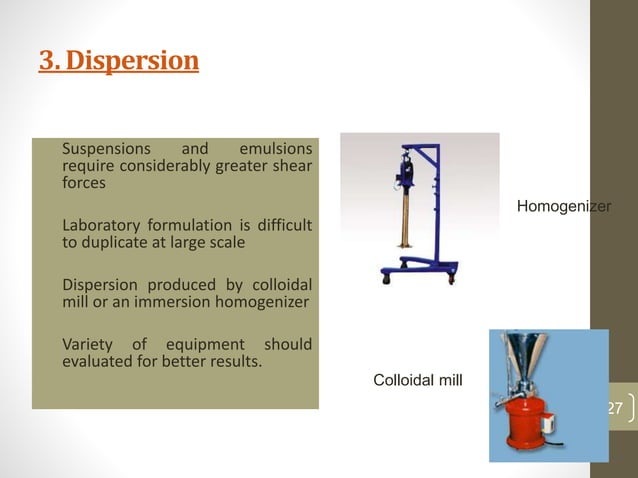 3. Dispersion

Suspensions and emulsions require considerably greater shear forces

Laboratory formulation is difficult to duplicate at large scale

Dispersion produced by colloidal mill or an immersion homogenizer

Variety of equipment should evaluated for better results.

Homogenizer

Colloidal mill

27